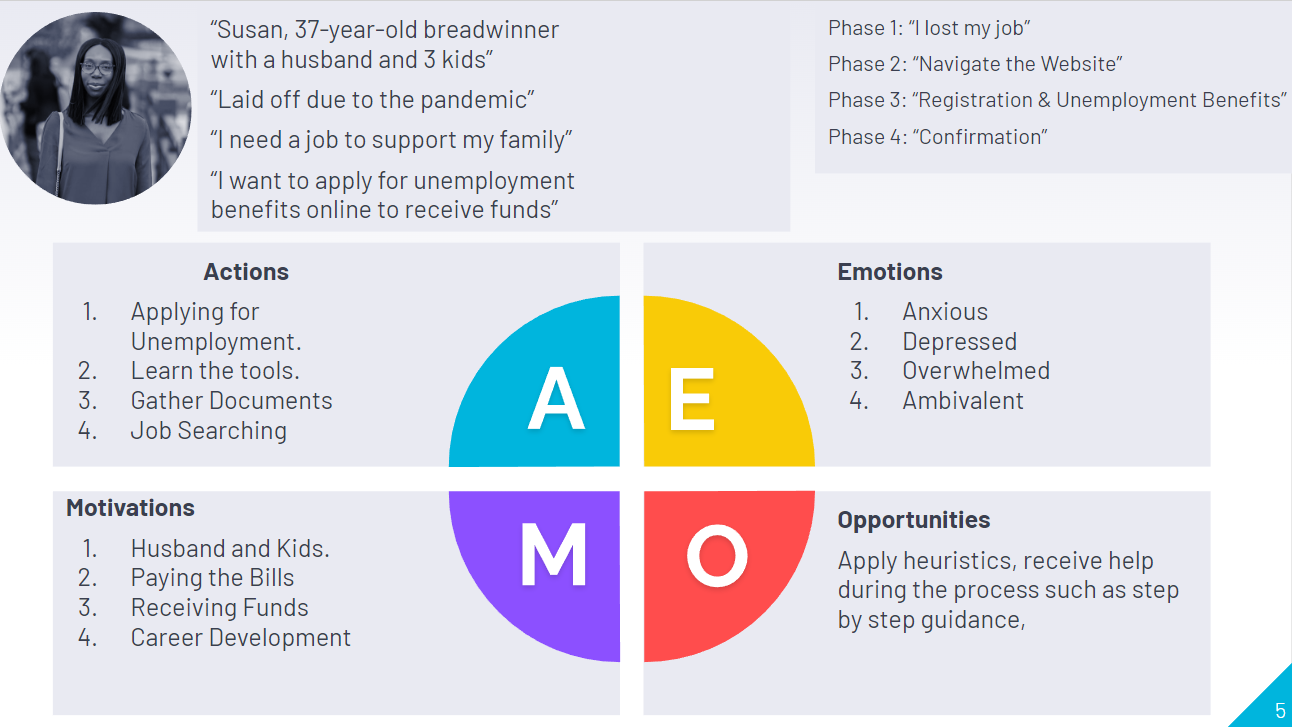 “Susan, 37-year-old breadwinner with a husband and 3 kids”

“Laid off due to the pandemic”

“I need a job to support my family”

“I want to apply for unemployment benefits online to receive funds”

Phase 1: “I lost my job”

Phase 2: “Navigate the Website”

Phase 3: “Registration & Unemployment Benefits”

Phase 4: “Confirmation”

Actions

1. Applying for Unemployment.
2. Learn the tools.
3. Gather Documents
4. Job Searching

A

E

Emotions

1. Anxious
2. Depressed
3. Overwhelmed
4. Ambivalent

Motivations

1. Husband and Kids.
2. Paying the Bills
3. Receiving Funds
4. Career Development

M

O

Opportunities

Apply heuristics, receive help during the process such as step by step guidance,

5